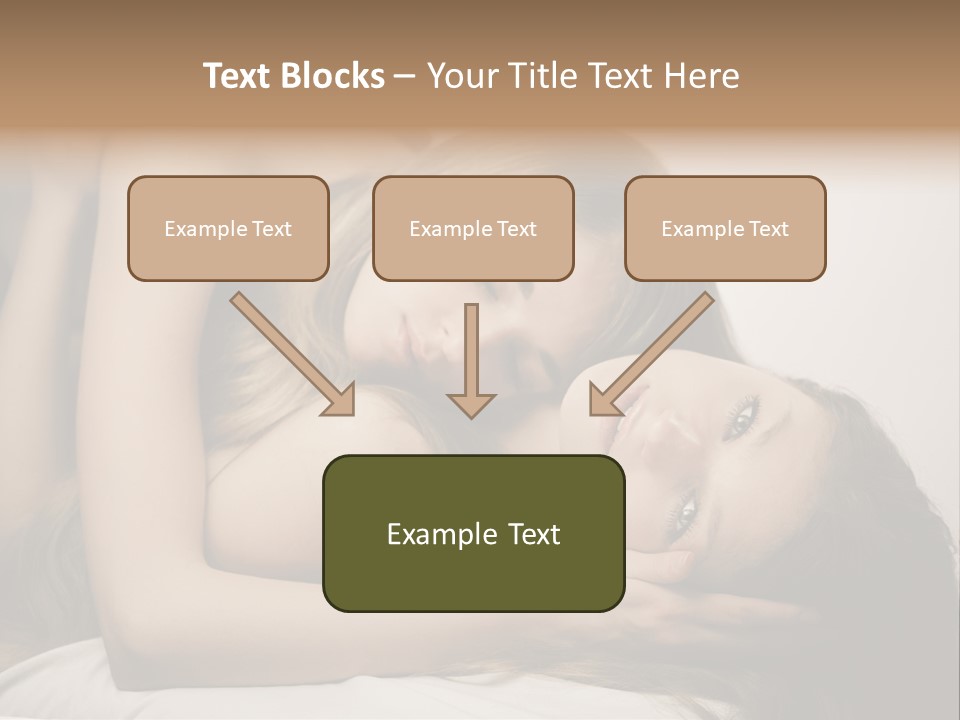 Text Blocks – Your Title Text Here

Example Text

Example Text

Example Text

Example Text